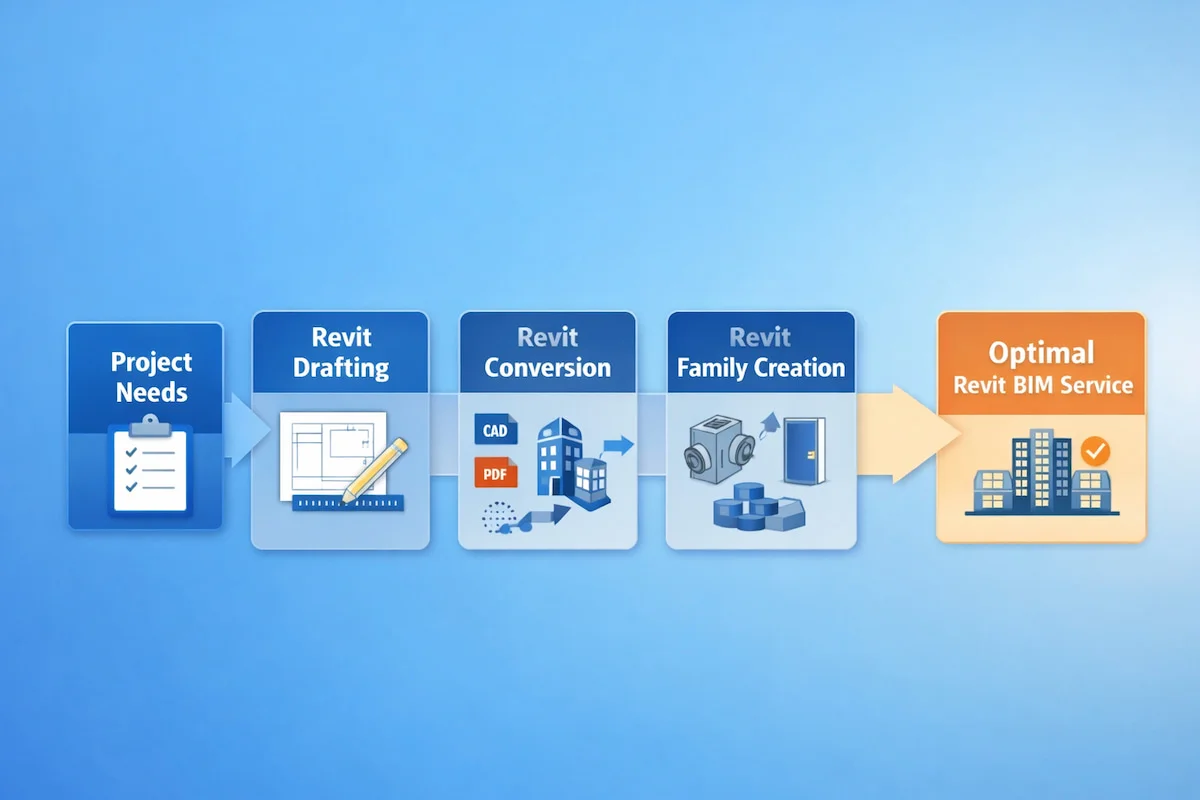 Project Needs

Revit Drafting

Revit Conversion

CAD

PDF

Revit Family Creation

Optimal Revit BIM Service